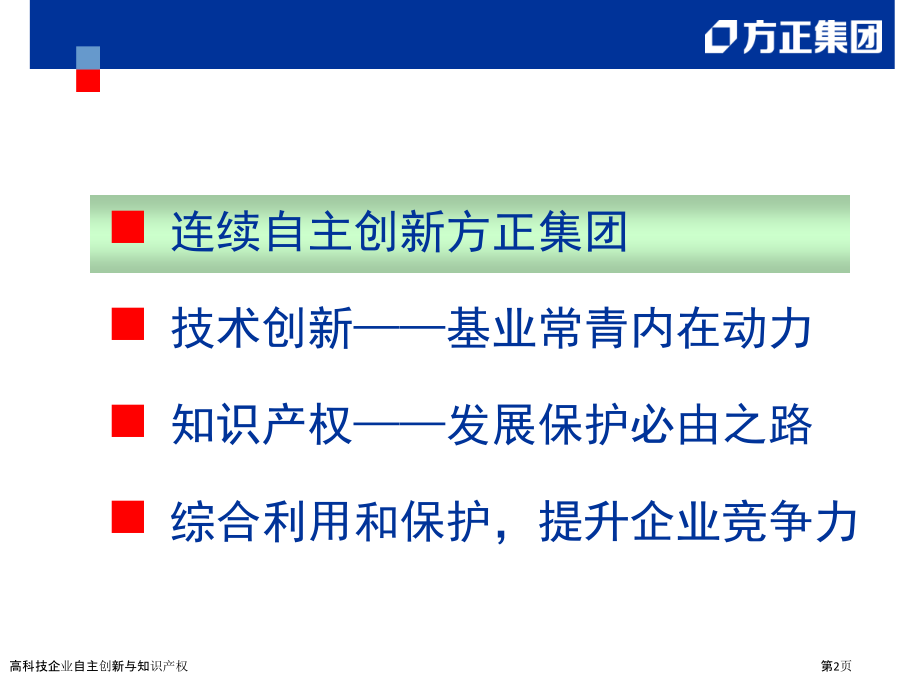 方正集团

连续自主创新方正集团

技术创新——基业常青内在动力

知识产权——发展保护必由之路

综合利用和保护，提升企业竞争力

高科技企业自主创新与知识产权

第2页